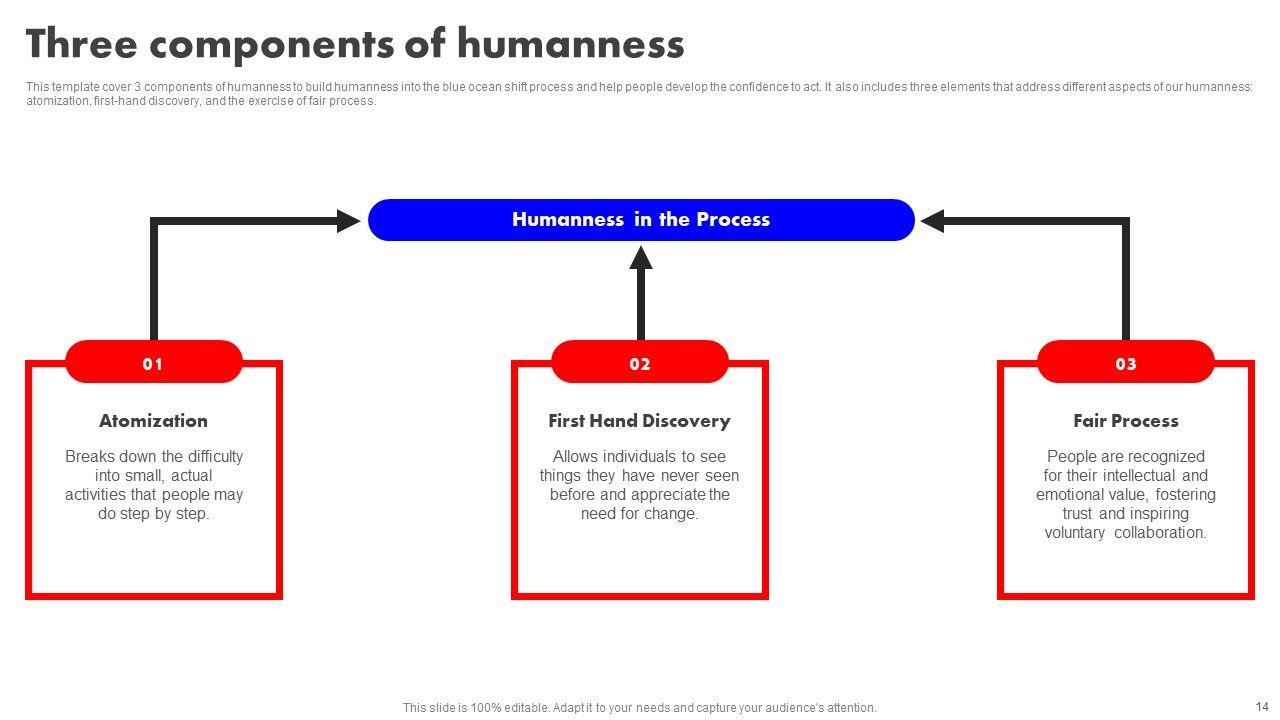 Three components of humanness

This template cover 3 components of humanness to build humanness into the blue ocean shift process and help people develop the confidence to act. It also includes three elements that address different aspects of our humanness: atomization, first-hand discovery, and the exercise of fair process.

Humanness in the Process

01

Atomization

Breaks down the difficulty into small, actual activities that people may do step by step.

02

First Hand Discovery

Allows individuals to see things they have never seen before and appreciate the need for change.

03

Fair Process

People are recognized for their intellectual and emotional value, fostering trust and inspiring voluntary collaboration.

This slide is 100% editable. Adapt it to your needs and capture your audience's attention.

14